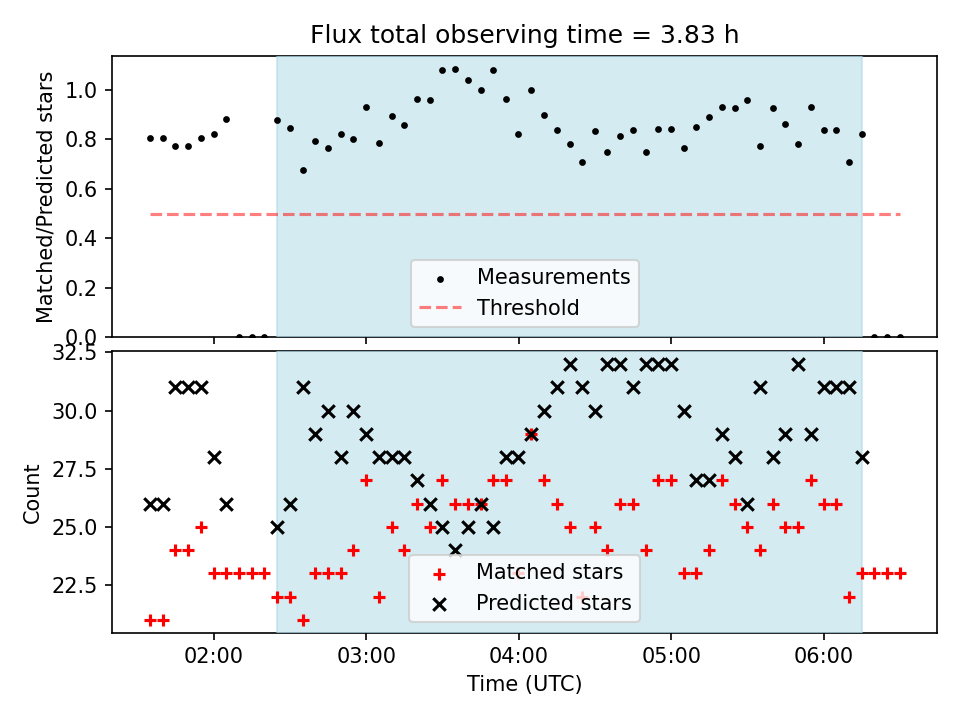 Flux total observing time = 3.83 h

Matched/Predicted stars

1.0
0.8
0.6
0.4
0.2
0.0

Measurements
Threshold

Count

32.5
30.0
27.5
25.0
22.5

Matched stars
Predicted stars

02:00
03:00
04:00
05:00
06:00

Time (UTC)